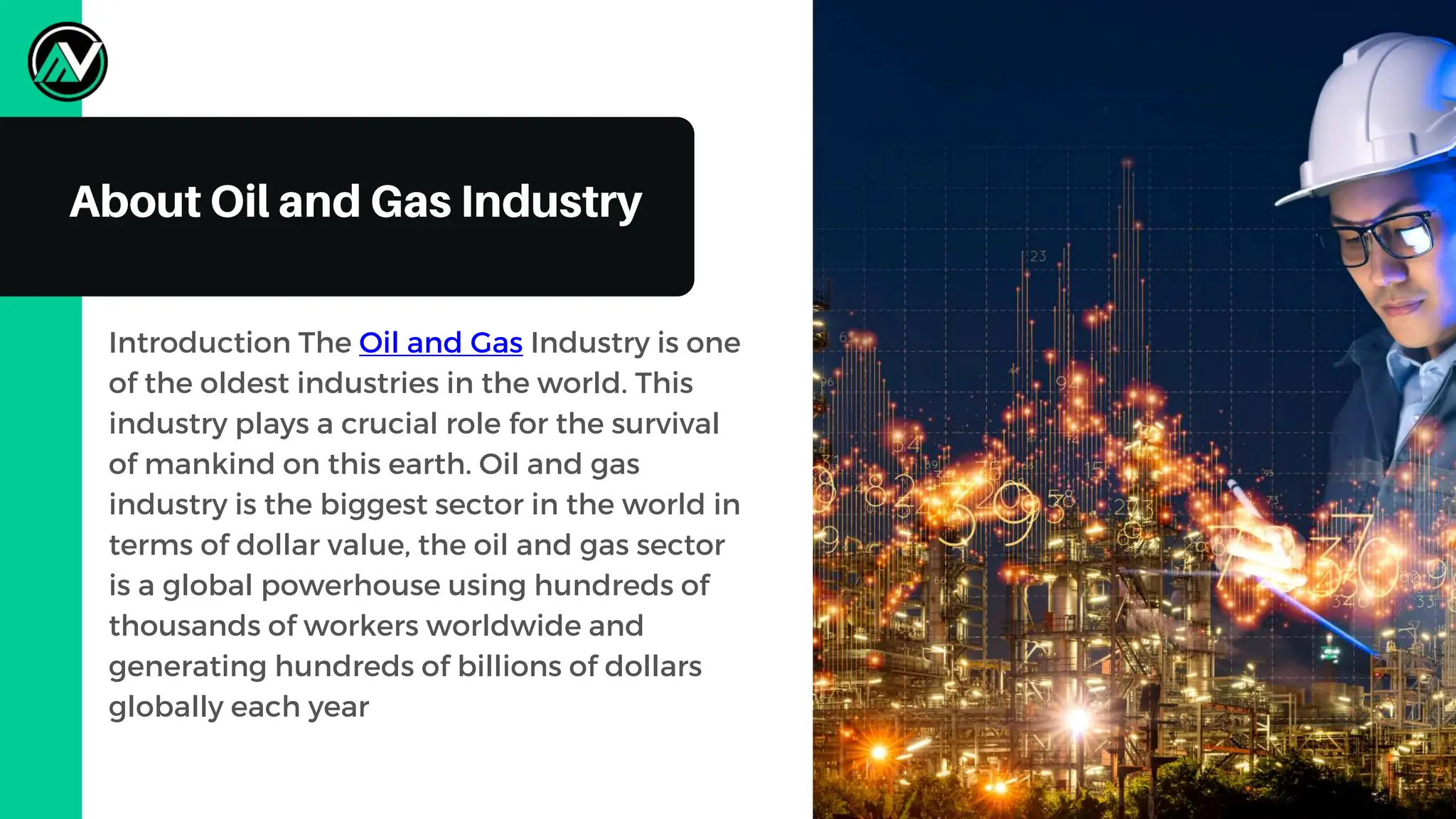 About Oil and Gas Industry

Introduction The Oil and Gas Industry is one of the oldest industries in the world. This industry plays a crucial role for the survival of mankind on this earth. Oil and gas industry is the biggest sector in the world in terms of dollar value, the oil and gas sector is a global powerhouse using hundreds of thousands of workers worldwide and generating hundreds of billions of dollars globally each year